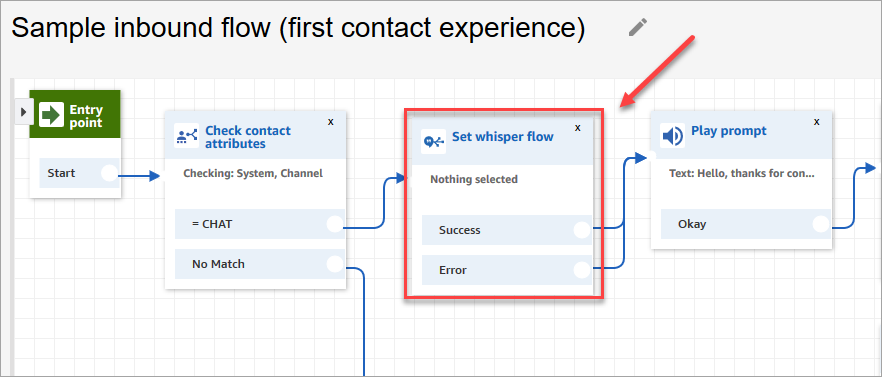 Sample inbound flow (first contact experience)

Entry point

Start

Check contact attributes

x

Checking: System, Channel

= CHAT

No Match

Set whisper flow

x

Nothing selected

Success

Error

Play prompt

x

Text: Hello, thanks for con...

Okay